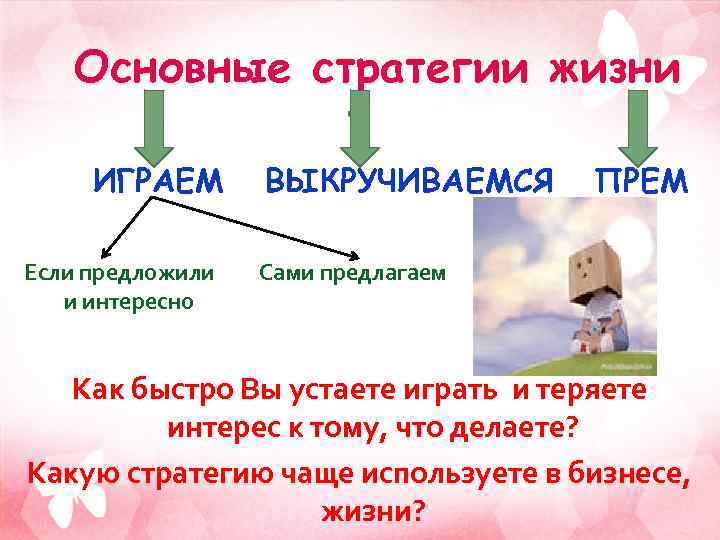 Основные стратегии жизни

ИГРАЕМ ВЫКРУЧИВАЕМСЯ ПРЕМ

Если предложили и интересно

Сами предлагаем

Как быстро Вы устаете играть и теряете интерес к тому, что делаете?

Какую стратегию чаще используете в бизнесе, жизни?